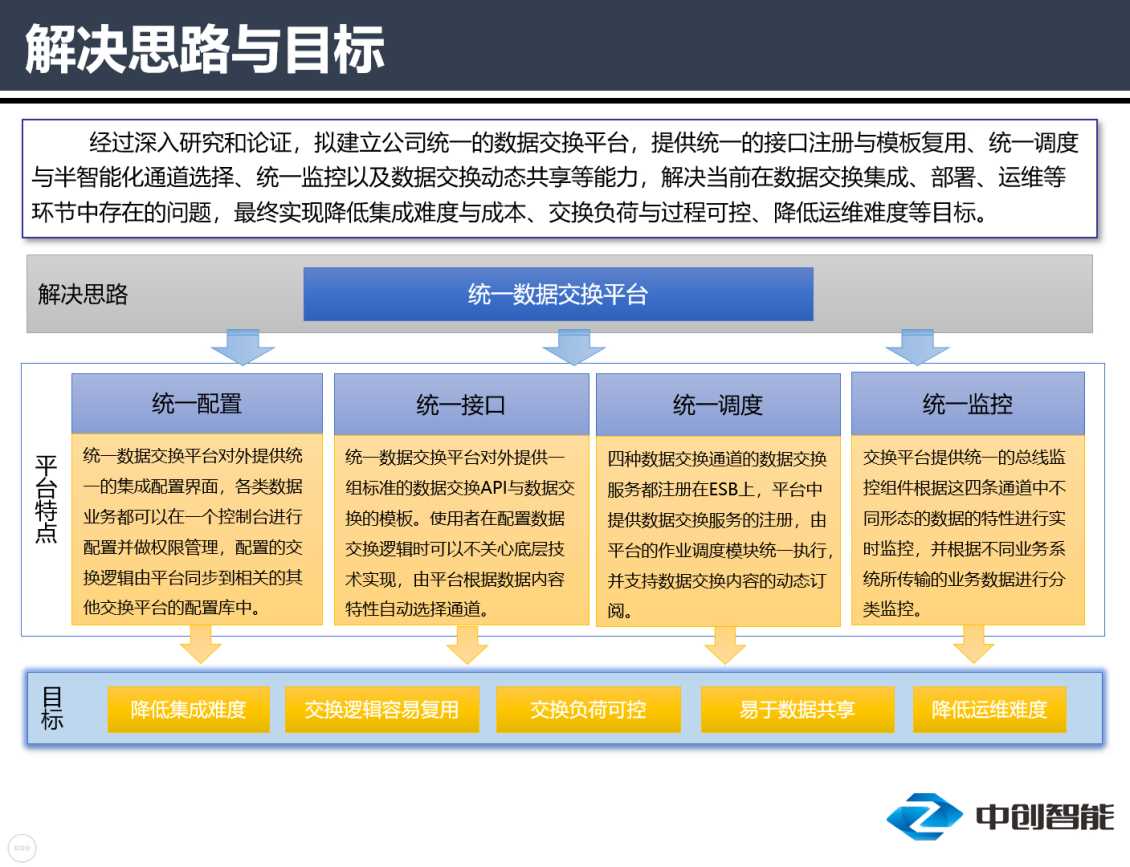 解决思路与目标

经过深入研究和论证，拟建立公司统一的数据交换平台，提供统一的接口注册与模板复用、统一调度与半智能化通道选择、统一监控以及数据交换动态共享等能力，解决当前在数据交换集成、部署、运维等环节中存在的问题，最终实现降低集成难度与成本、交换负荷与过程可控、降低运维难度等目标。

解决思路

统一数据交换平台

平台特点

统一配置

统一数据交换平台对外提供统一的集成配置界面，各类数据业务都可以在一个控制台进行配置并做权限管理，配置的交换逻辑由平台同步到相关的其他交换平台的配置库中。

统一接口

统一数据交换平台对外提供一组标准的数据交换API与数据交换的模板。使用者在配置数据交换逻辑时可以不关心底层技术实现，由平台根据数据内容特性自动选择通道。

统一调度

四种数据交换通道的数据交换服务都注册在ESB上，平台中提供数据交换服务的注册，由平台的作业调度模块统一执行，并支持数据交换内容的动态订阅。

统一监控

交换平台提供统一的总线监控组件根据这四条通道中不同形态的数据的特性进行实时监控，并根据不同业务系统所传输的业务数据进行分类监控。

目标

降低集成难度

交换逻辑容易复用

交换负荷可控

易于数据共享

降低运维难度

中创智能